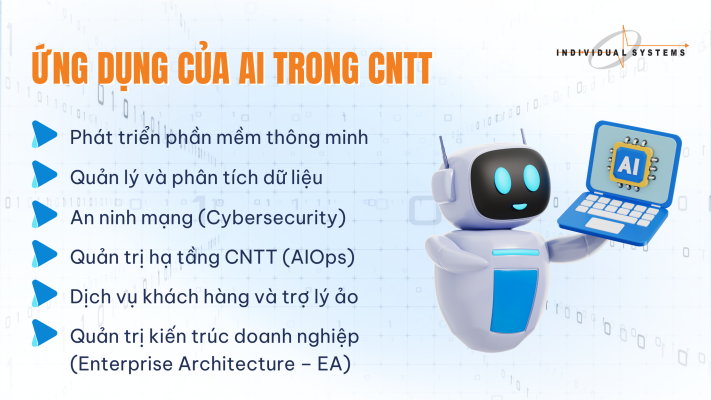 INDIVIDUAL SYSTEMS

ỨNG DỤNG CỦA AI TRONG CNTT

Phát triển phần mềm thông minh

Quản lý và phân tích dữ liệu

An ninh mạng (Cybersecurity)

Quản trị hạ tầng CNTT (AIOps)

Dịch vụ khách hàng và trợ lý ảo

Quản trị kiến trúc doanh nghiệp (Enterprise Architecture – EA)

AI